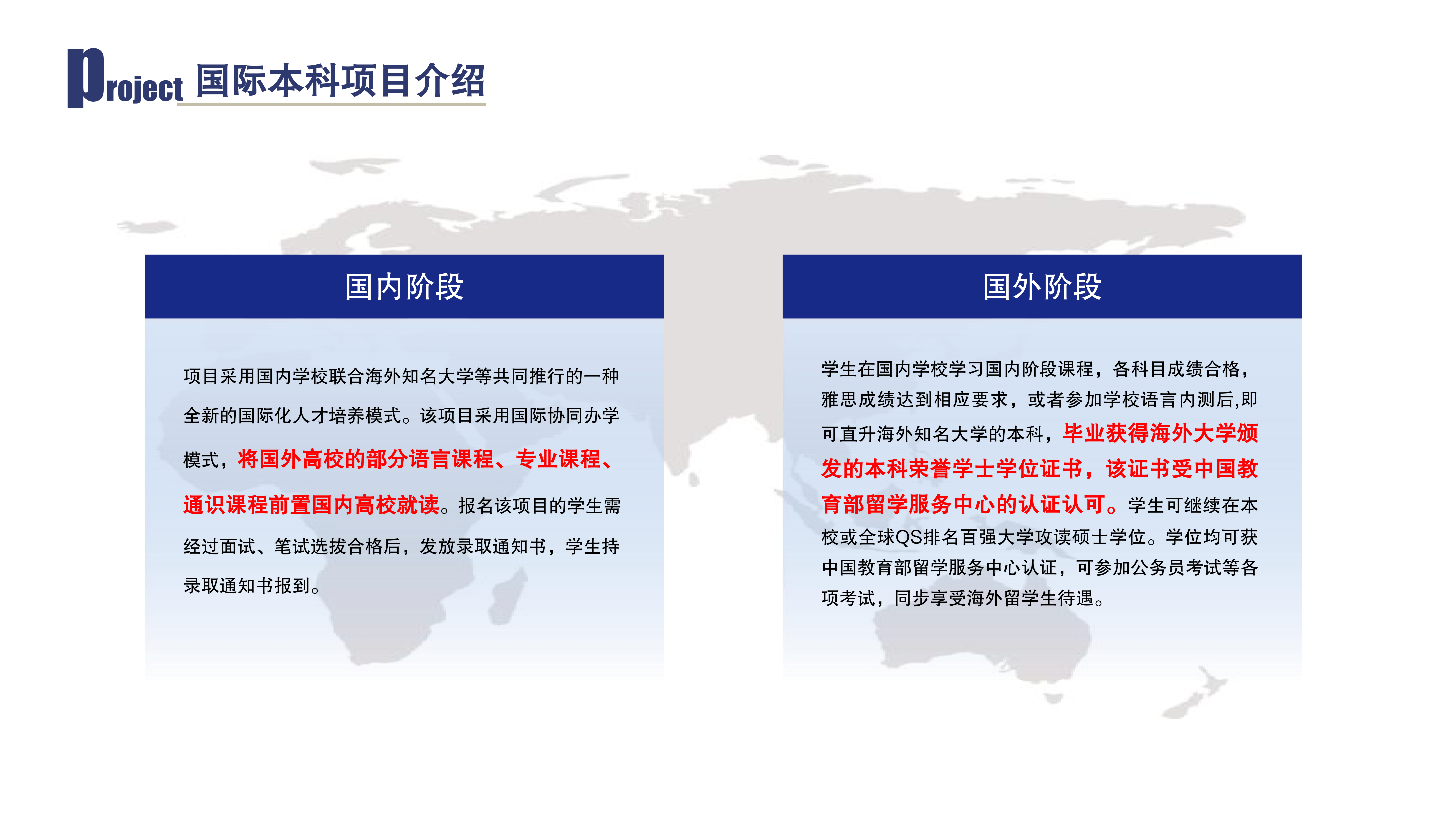 Project 国际本科项目介绍

国内阶段

项目采用国内学校联合海外知名大学等共同推行的一种全新的国际化人才培养模式。该项目采用国际协同办学模式，将国外高校的部分语言课程、专业课程、通识课程前置国内高校就读。报名该项目的学生需经过面试、笔试选拔合格后，发放录取通知书，学生持录取通知书报到。

国外阶段

学生在国内学校学习国内阶段课程，各科目成绩合格，雅思成绩达到相应要求，或者参加学校语言内测后,即可直升海外知名大学的本科，毕业获得海外大学颁发的本科荣誉学士学位证书，该证书受中国教育部留学服务中心的认证认可。学生可继续在本校或全球QS排名百强大学攻读硕士学位。学位均可获中国教育部留学服务中心认证，可参加公务员考试等各项考试，同步享受海外留学生待遇。